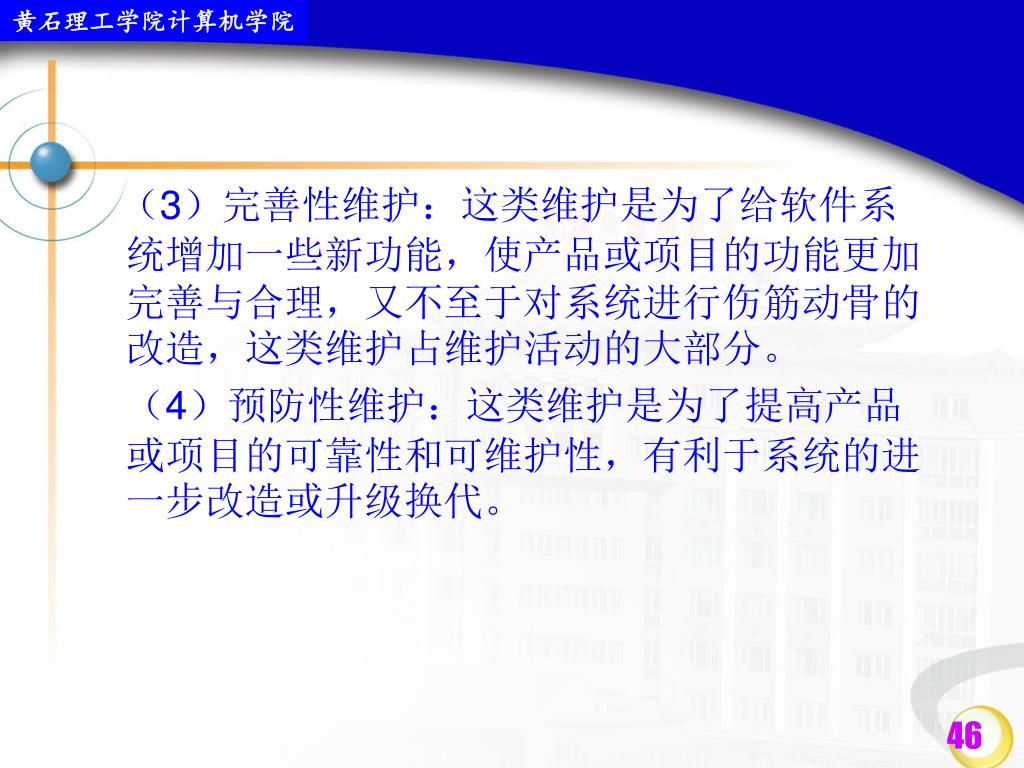 黄石理工学院计算机学院

（3）完善性维护：这类维护是为了给软件系统增加一些新功能，使产品或项目的功能更加完善与合理，又不至于对系统进行伤筋动骨的改造，这类维护占维护活动的大部分。

（4）预防性维护：这类维护是为了提高产品或项目的可靠性和可维护性，有利于系统的进一步改造或升级换代。

46